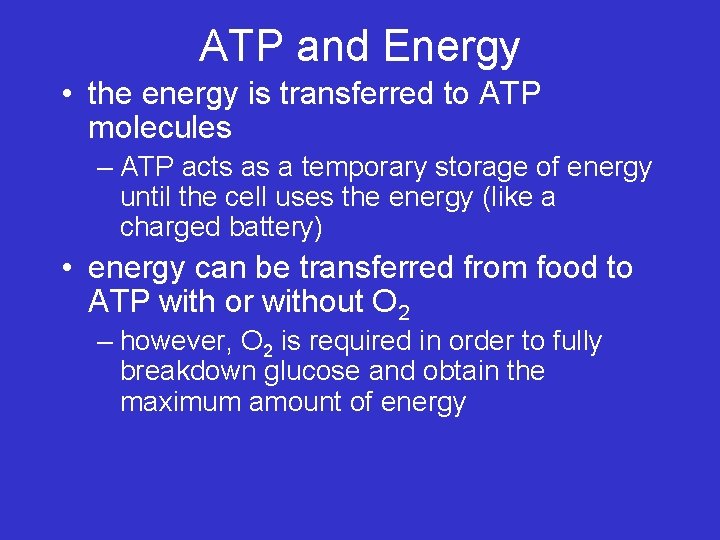 ATP and Energy

• the energy is transferred to ATP molecules

– ATP acts as a temporary storage of energy until the cell uses the energy (like a charged battery)

• energy can be transferred from food to ATP with or without $O_2$

– however, $O_2$ is required in order to fully breakdown glucose and obtain the maximum amount of energy